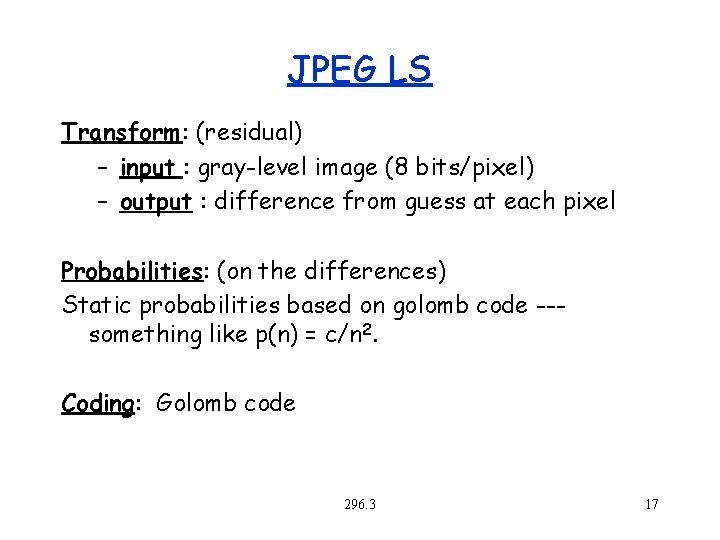 JPEG LS

Transform: (residual)
– input : gray-level image (8 bits/pixel)
– output : difference from guess at each pixel

Probabilities: (on the differences)
Static probabilities based on golomb code --- something like $p(n) = c/n^2$.

Coding: Golomb code

296.3

17